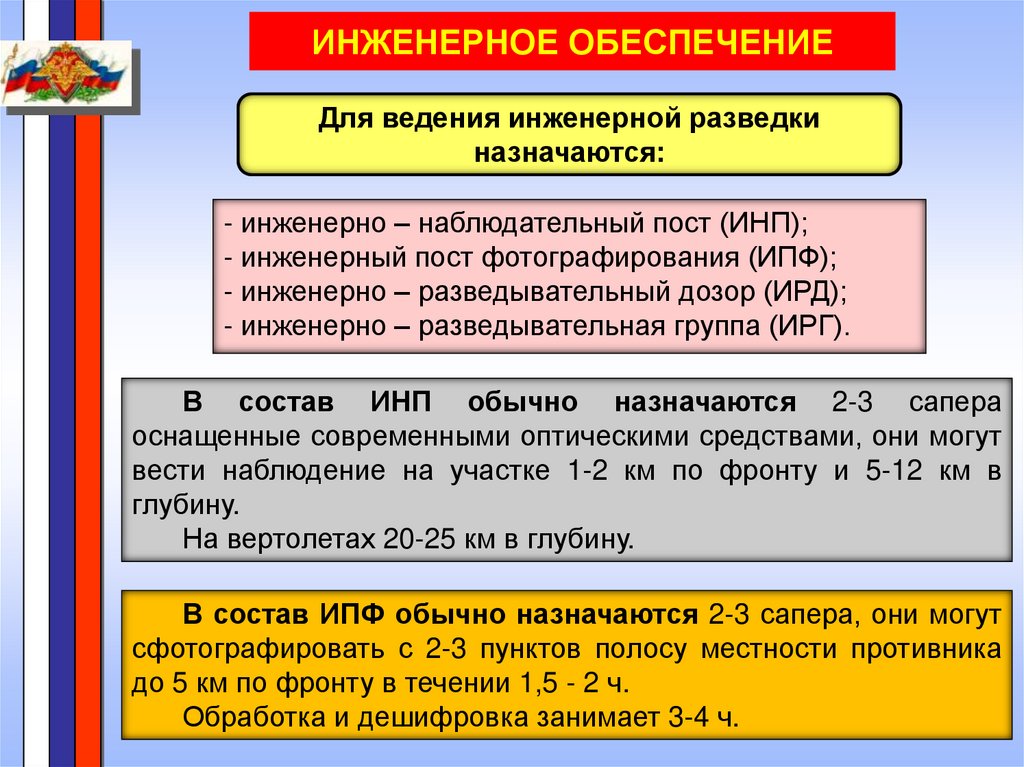 ИНЖЕНЕРНОЕ ОБЕСПЕЧЕНИЕ

Для ведения инженерной разведки назначаются:

- инженерно – наблюдательный пост (ИНП);
- инженерный пост фотографирования (ИПФ);
- инженерно – разведывательный дозор (ИРД);
- инженерно – разведывательная группа (ИРГ).

В состав ИНП обычно назначаются 2-3 сапера оснащенные современными оптическими средствами, они могут вести наблюдение на участке 1-2 км по фронту и 5-12 км в глубину.

На вертолетах 20-25 км в глубину.

В состав ИПФ обычно назначаются 2-3 сапера, они могут сфотографировать с 2-3 пунктов полосу местности противника до 5 км по фронту в течении 1,5 - 2 ч.

Обработка и дешифровка занимает 3-4 ч.